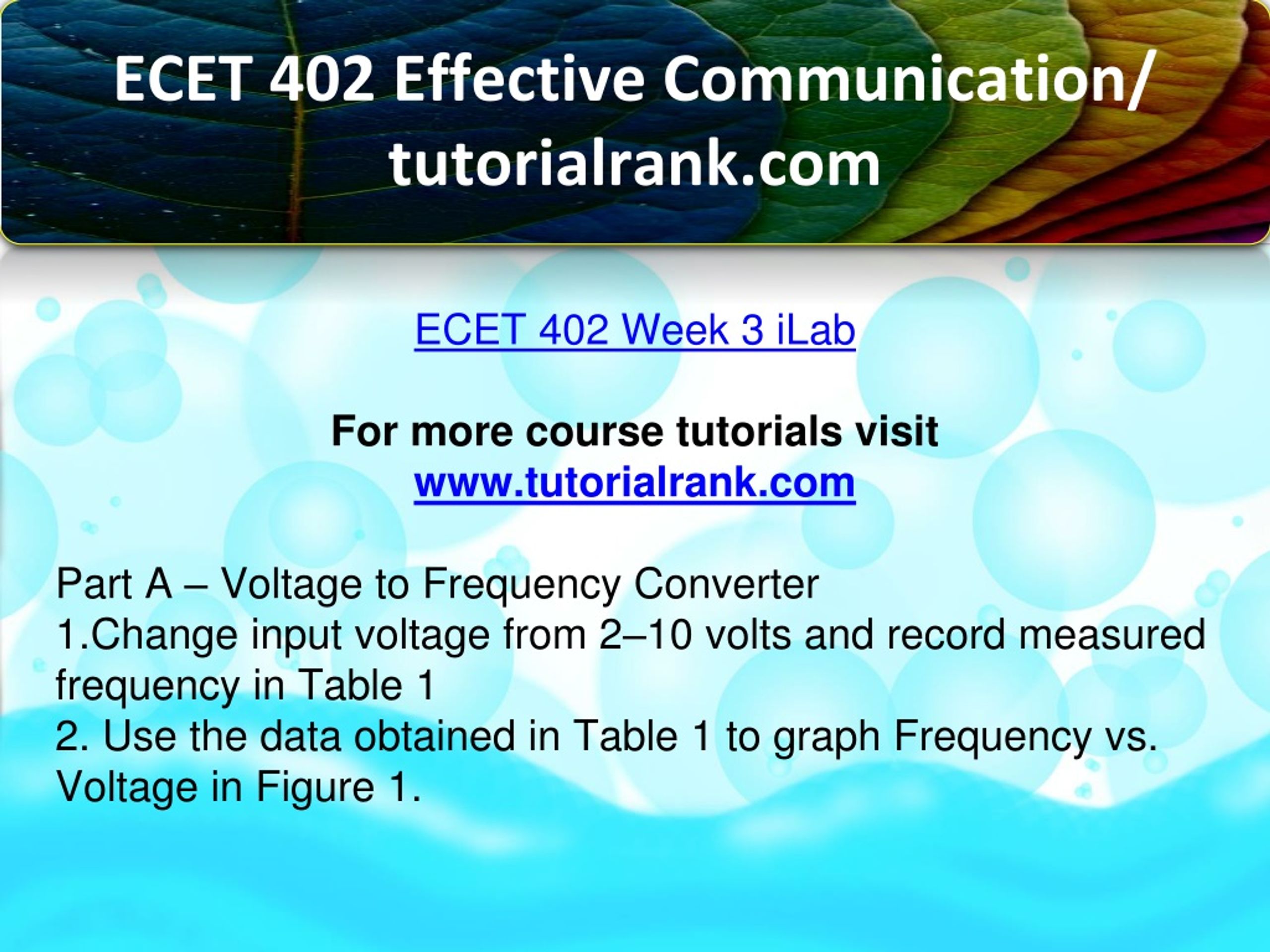 ECET 402 Effective Communication/ tutorialrank.com

ECET 402 Week 3 iLab

For more course tutorials visit
www.tutorialrank.com

Part A – Voltage to Frequency Converter
1.Change input voltage from 2–10 volts and record measured frequency in Table 1
2. Use the data obtained in Table 1 to graph Frequency vs. Voltage in Figure 1.